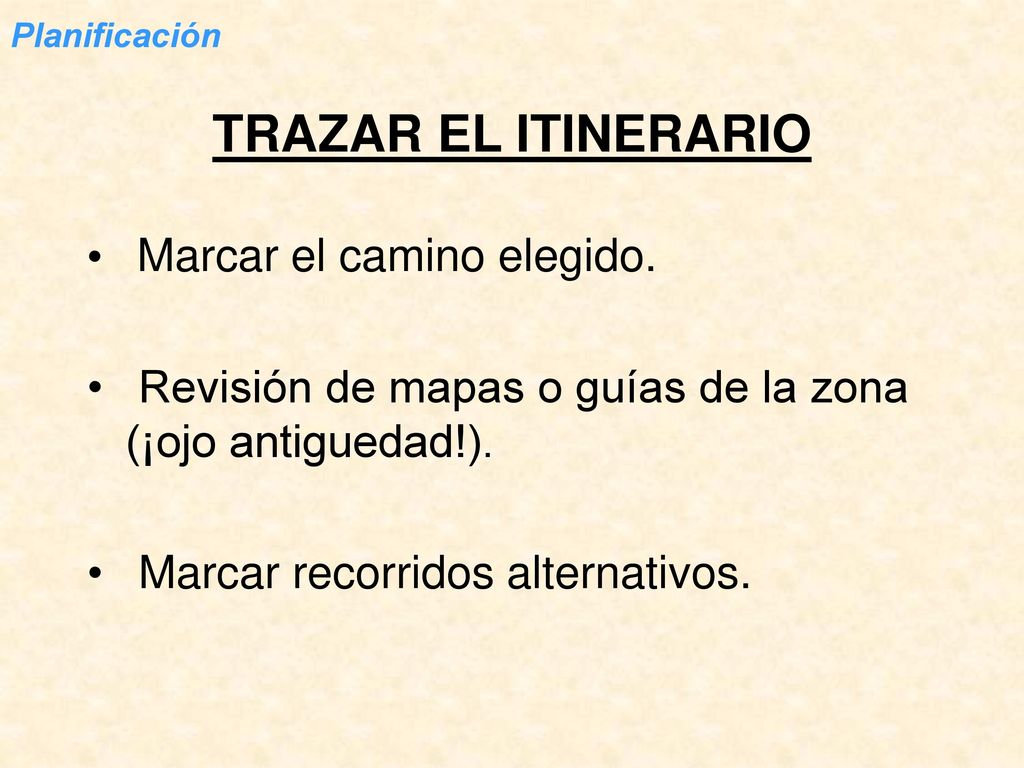 Planificación

TRAZAR EL ITINERARIO

• Marcar el camino elegido.

• Revisión de mapas o guías de la zona (¡ojo antiguedad!).

• Marcar recorridos alternativos.